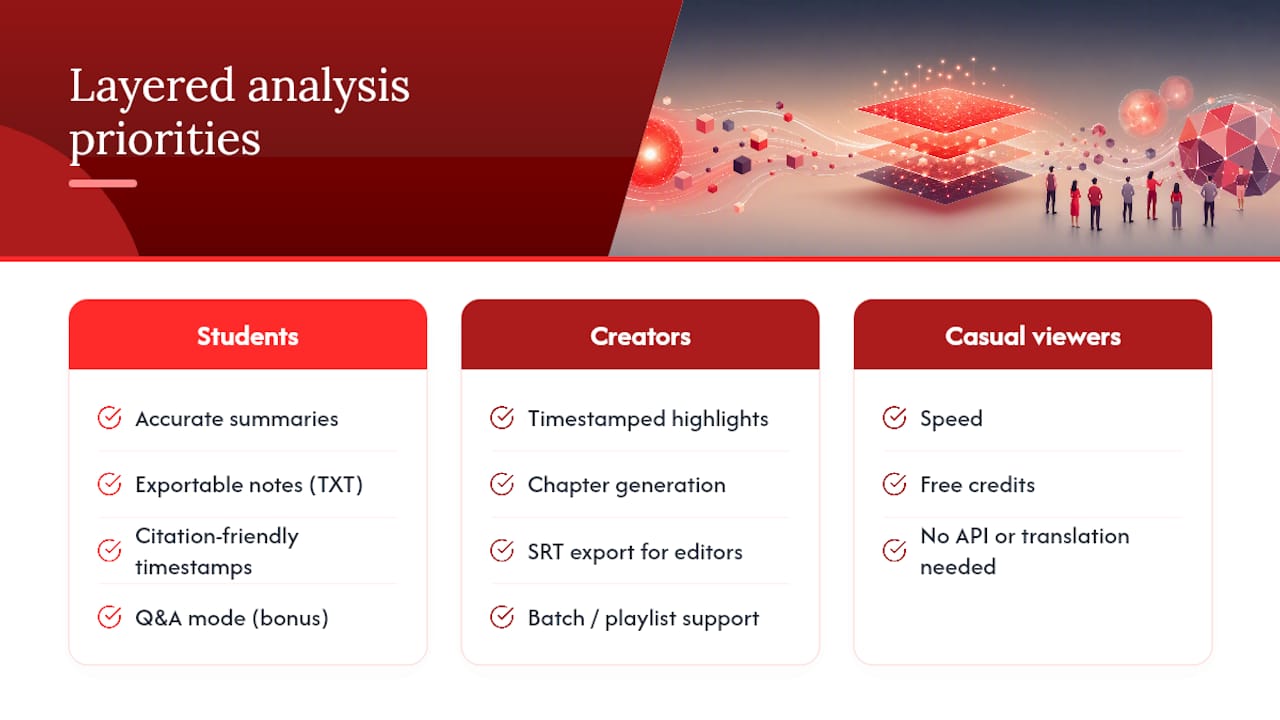 Layered analysis priorities

Students

Accurate summaries

Exportable notes (TXT)

Citation-friendly timestamps

Q&A mode (bonus)

Creators

Timestamped highlights

Chapter generation

SRT export for editors

Batch / playlist support

Casual viewers

Speed

Free credits

No API or translation needed